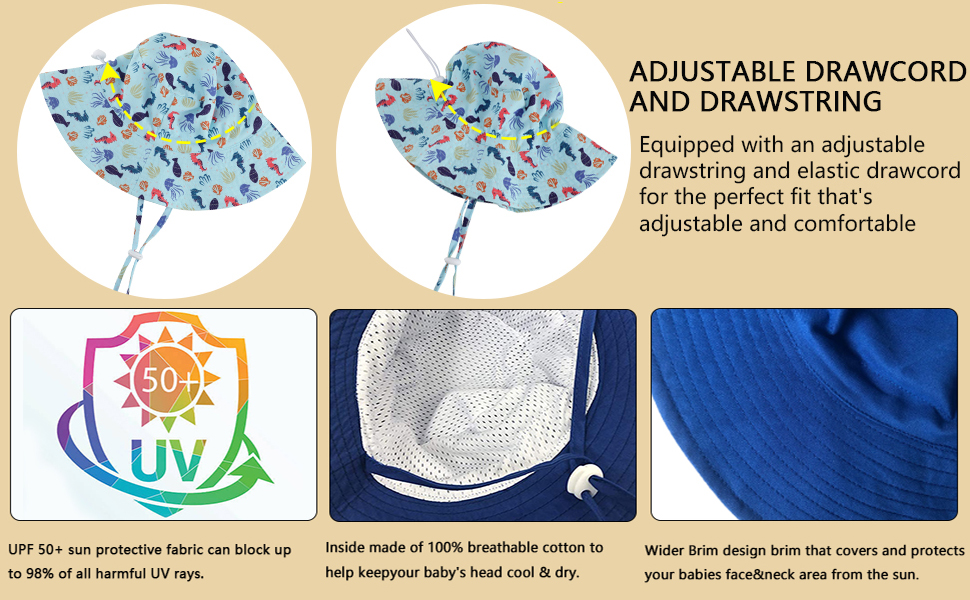 ADJUSTABLE DRAWCORD AND DRAWSTRING

Equipped with an adjustable drawstring and elastic drawcord for the perfect fit that's adjustable and comfortable

50+

UV

UPF 50+ sun protective fabric can block up to 98% of all harmful UV rays.

Inside made of 100% breathable cotton to help keepyour baby's head cool & dry.

Wider Brim design brim that covers and protects your babies face&neck area from the sun.